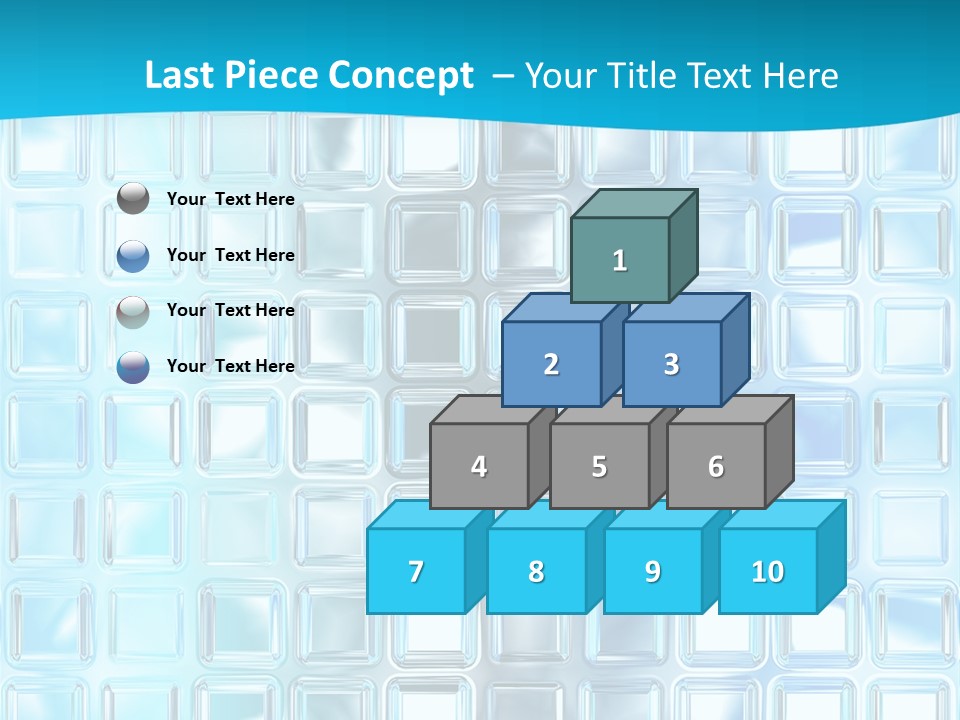 Last Piece Concept – Your Title Text Here

Your Text Here

Your Text Here

Your Text Here

Your Text Here

1

2 3

4 5 6

7 8 9 10